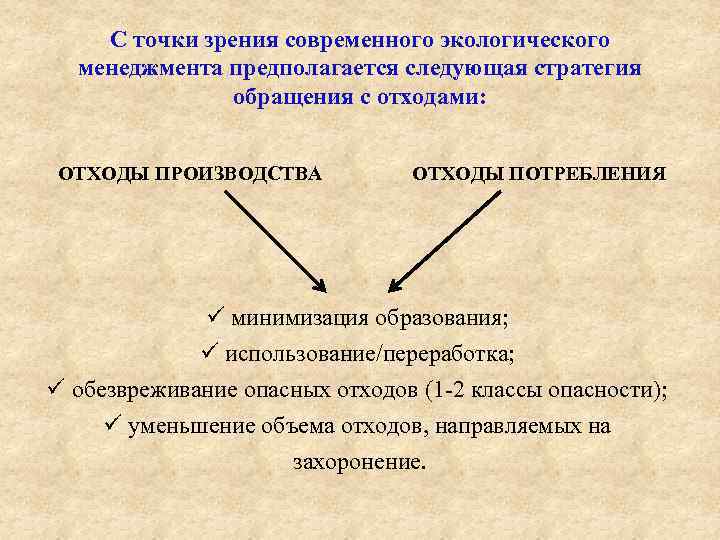 С точки зрения современного экологического менеджмента предполагается следующая стратегия обращения с отходами:

ОТХОДЫ ПРОИЗВОДСТВА

ОТХОДЫ ПОТРЕБЛЕНИЯ

✓ минимизация образования;
✓ использование/переработка;
✓ обезвреживание опасных отходов (1-2 классы опасности);
✓ уменьшение объема отходов, направляемых на захоронение.